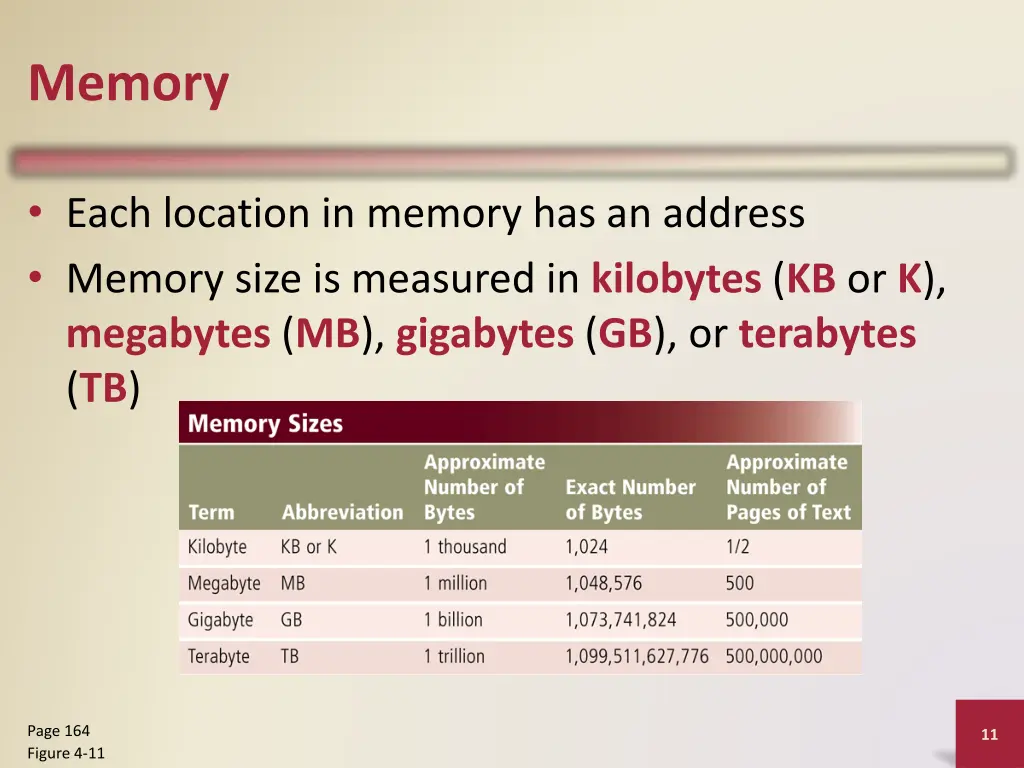 Memory

• Each location in memory has an address
• Memory size is measured in kilobytes (KB or K), megabytes (MB), gigabytes (GB), or terabytes (TB)

Memory Sizes

| Term | Abbreviation | Approximate Number of Bytes | Exact Number of Bytes | Approximate Number of Pages of Text |
|---|---|---|---|---|
| Kilobyte | KB or K | 1 thousand | 1,024 | 1/2 |
| Megabyte | MB | 1 million | 1,048,576 | 500 |
| Gigabyte | GB | 1 billion | 1,073,741,824 | 500,000 |
| Terabyte | TB | 1 trillion | 1,099,511,627,776 | 500,000,000 |

Page 164
Figure 4-11

11